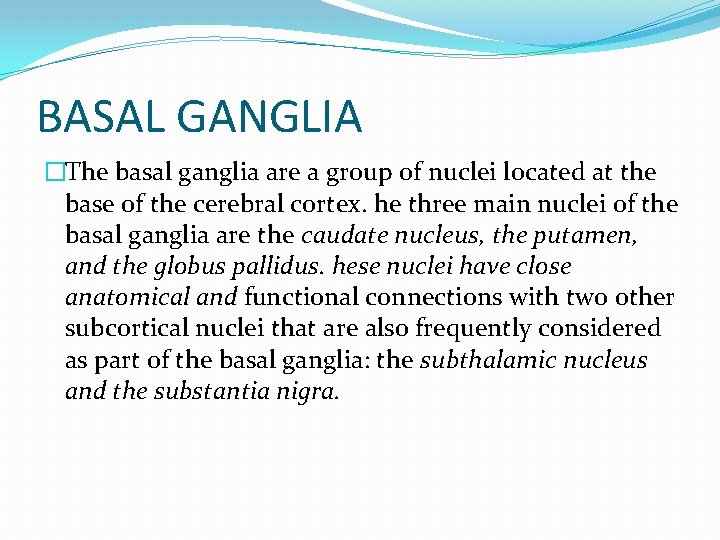 BASAL GANGLIA

The basal ganglia are a group of nuclei located at the base of the cerebral cortex. he three main nuclei of the basal ganglia are the caudate nucleus, the putamen, and the globus pallidus. hese nuclei have close anatomical and functional connections with two other subcortical nuclei that are also frequently considered as part of the basal ganglia: the subthalamic nucleus and the substantia nigra.